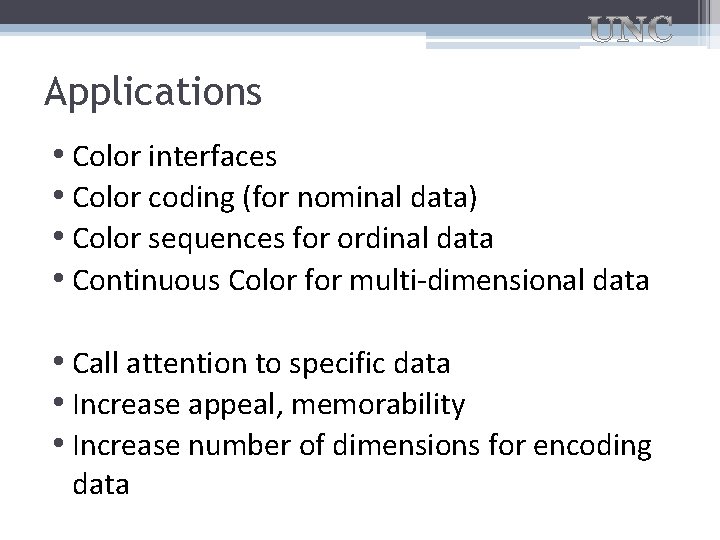 UNC

Applications

• Color interfaces
• Color coding (for nominal data)
• Color sequences for ordinal data
• Continuous Color for multi-dimensional data

• Call attention to specific data
• Increase appeal, memorability
• Increase number of dimensions for encoding data